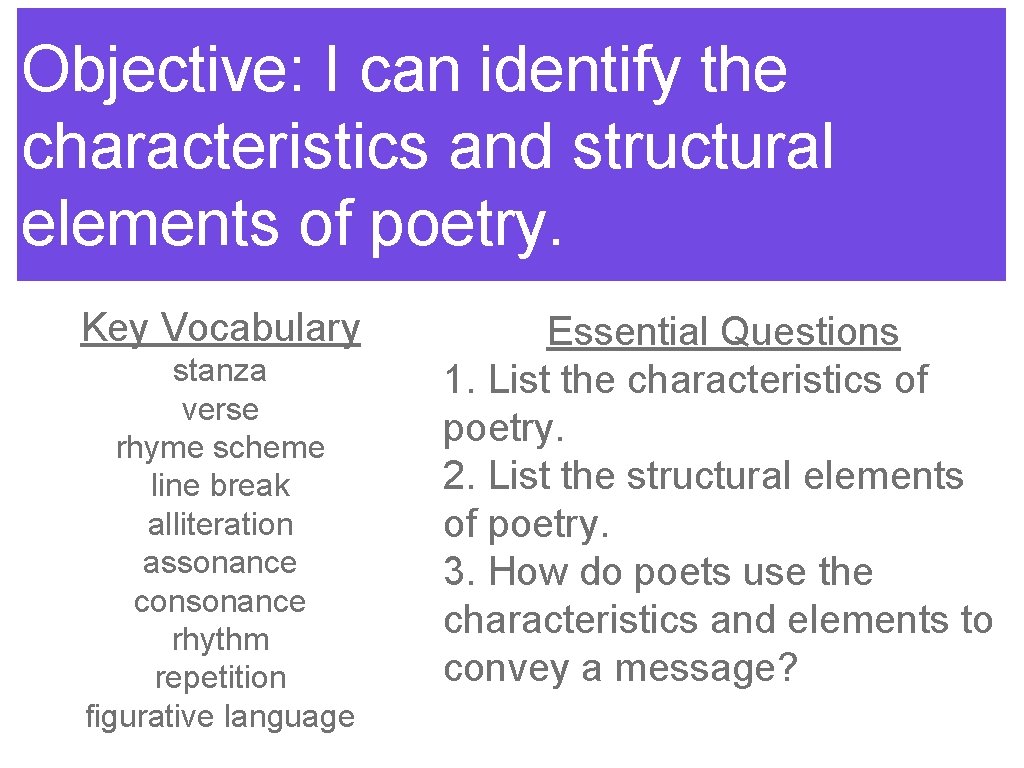 Objective: I can identify the characteristics and structural elements of poetry.

Key Vocabulary
stanza
verse
rhyme scheme
line break
alliteration
assonance
consonance
rhythm
repetition
figurative language

Essential Questions
1. List the characteristics of poetry.
2. List the structural elements of poetry.
3. How do poets use the characteristics and elements to convey a message?